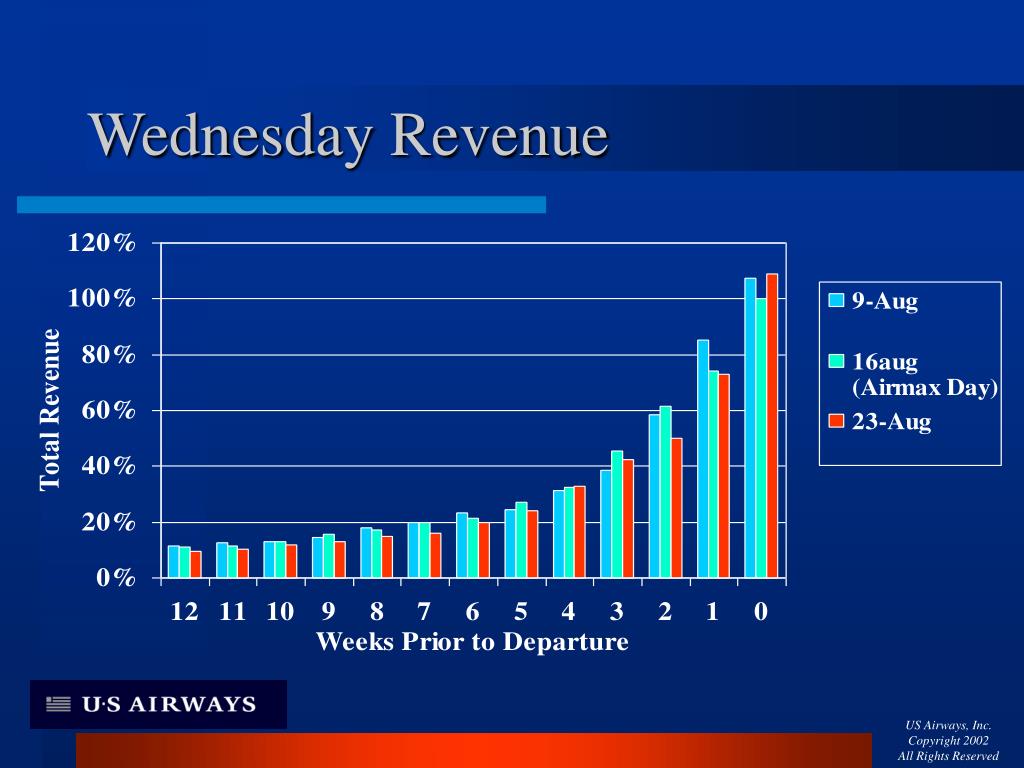 Wednesday Revenue

Total Revenue

120%
100%
80%
60%
40%
20%
0%

12 11 10 9 8 7 6 5 4 3 2 1 0

Weeks Prior to Departure

9-Aug
16aug (Airmax Day)
23-Aug

U·S AIRWAYS

US Airways, Inc.
Copyright 2002
All Rights Reserved